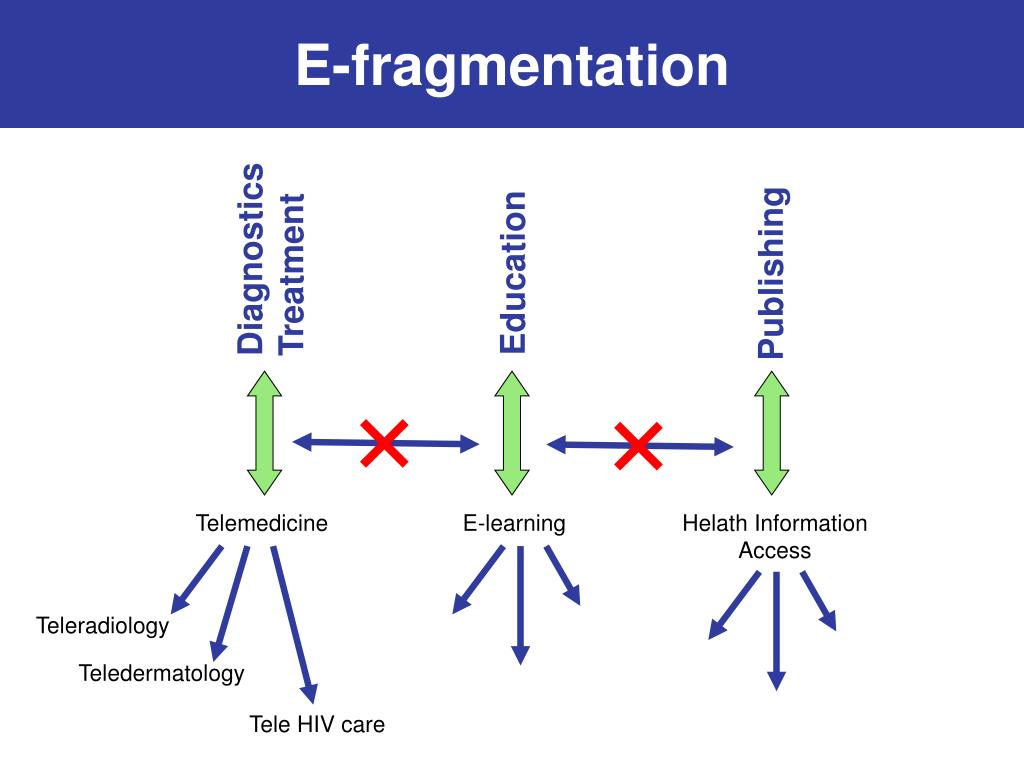 E-fragmentation

Diagnostics
Treatment

Education

Publishing

Telemedicine

E-learning

Helath Information Access

Teleradiology

Teledermatology

Tele HIV care